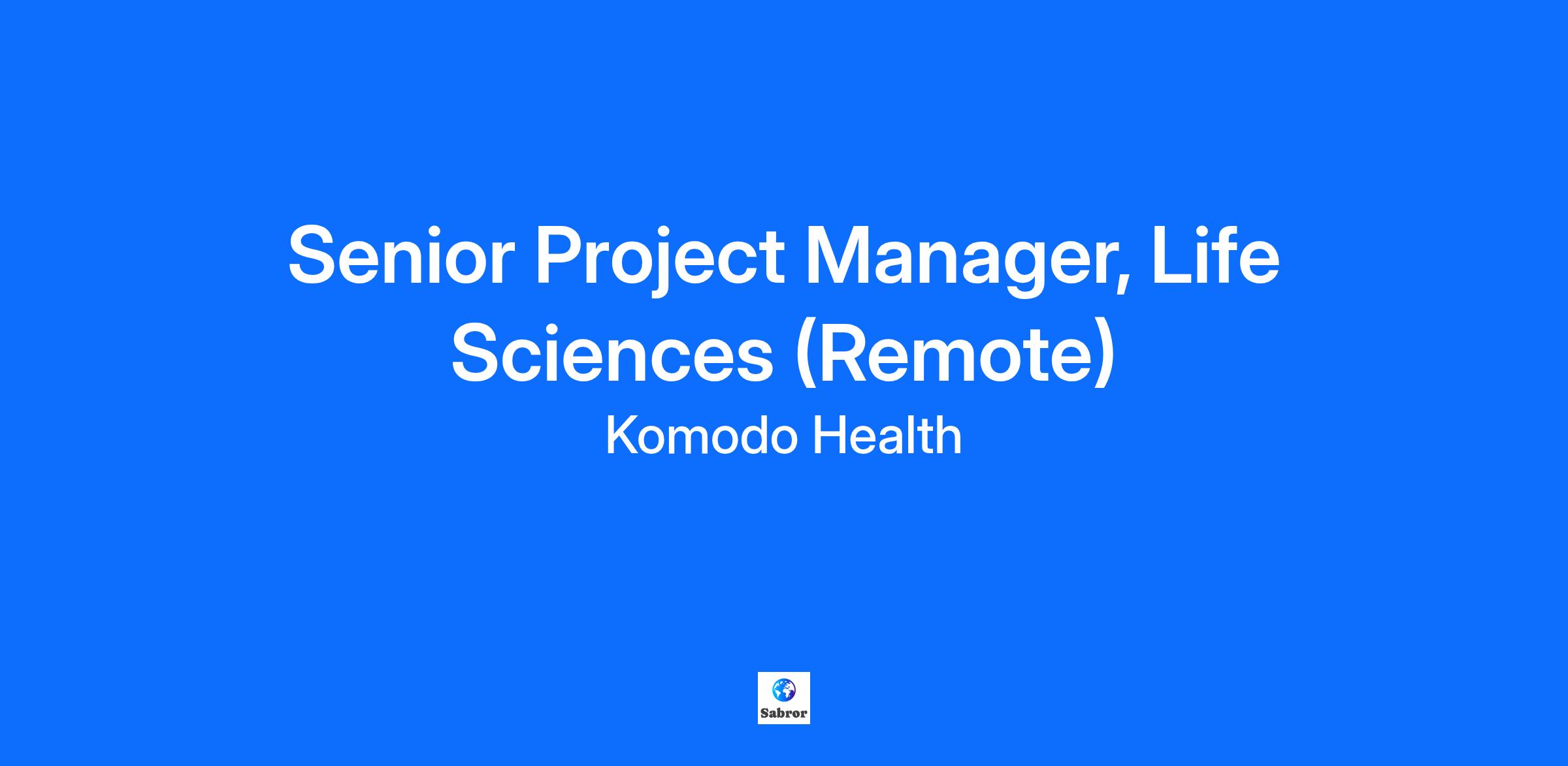 Senior Project Manager, Life Sciences (Remote)

Komodo Health

Sabror